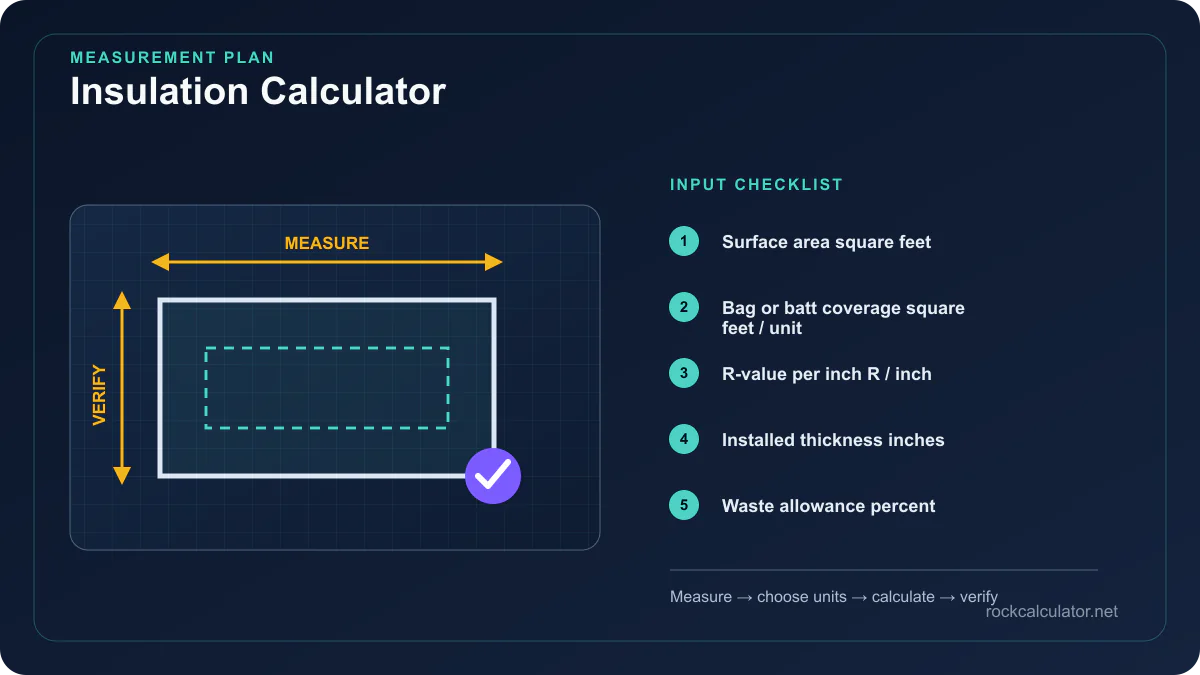 MEASUREMENT PLAN
Insulation Calculator

MEASURE

VERIFY

INPUT CHECKLIST

1 Surface area square feet

2 Bag or batt coverage square feet / unit

3 R-value per inch R / inch

4 Installed thickness inches

5 Waste allowance percent

Measure → choose units → calculate → verify

rockcalculator.net